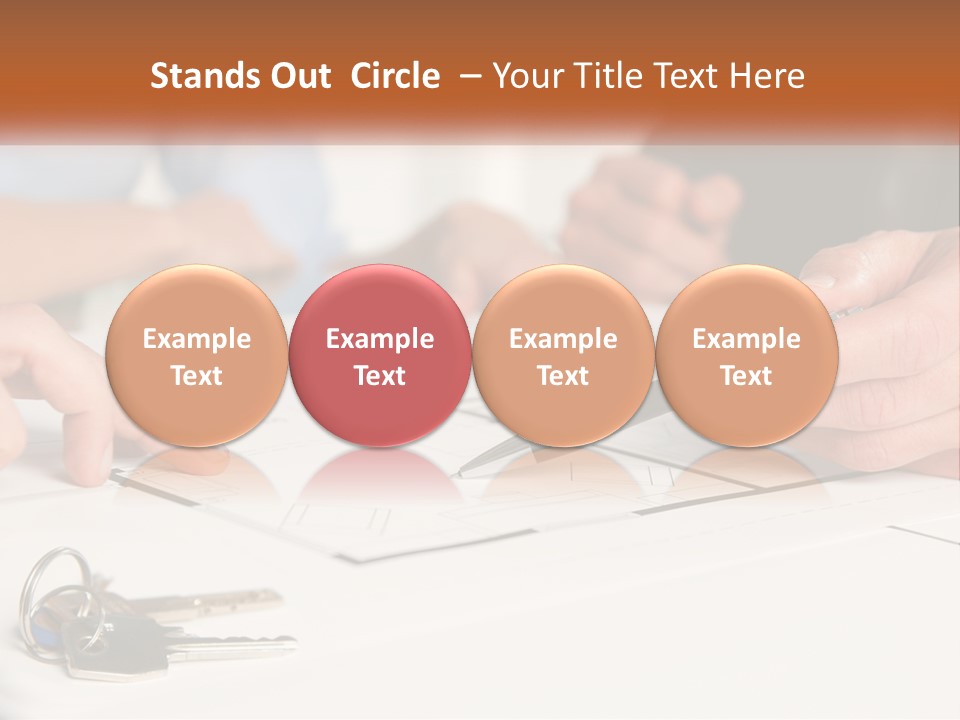 Stands Out  Circle  – Your Title Text Here

Example Text

Example Text

Example Text

Example Text